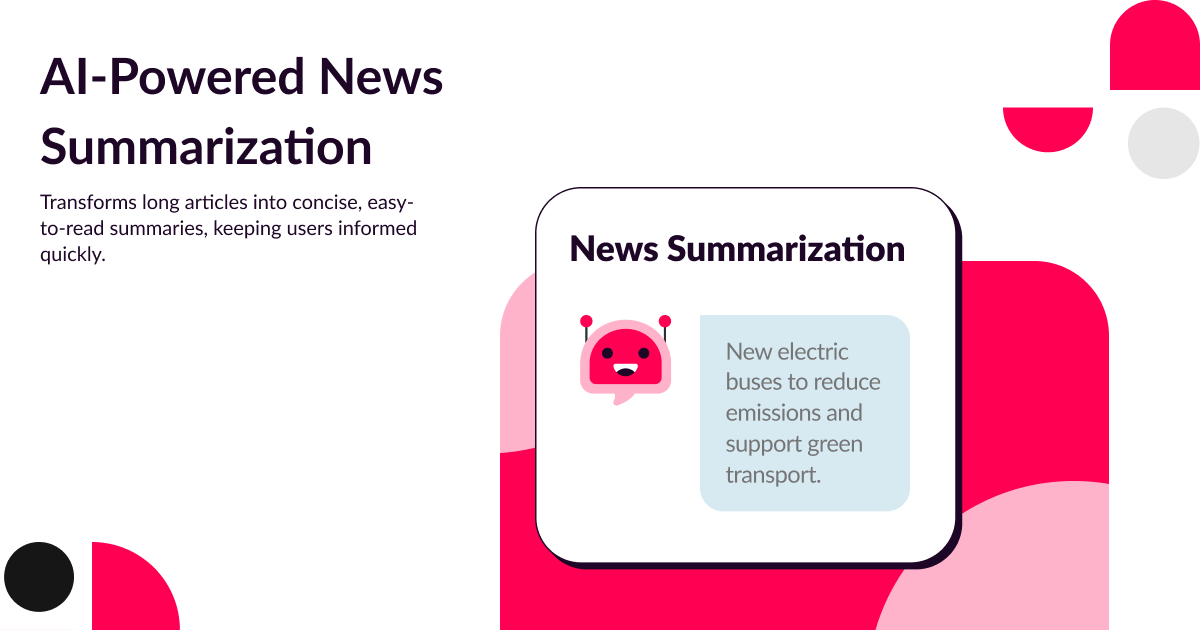 AI-Powered News Summarization

Transforms long articles into concise, easy-to-read summaries, keeping users informed quickly.

News Summarization

New electric buses to reduce emissions and support green transport.